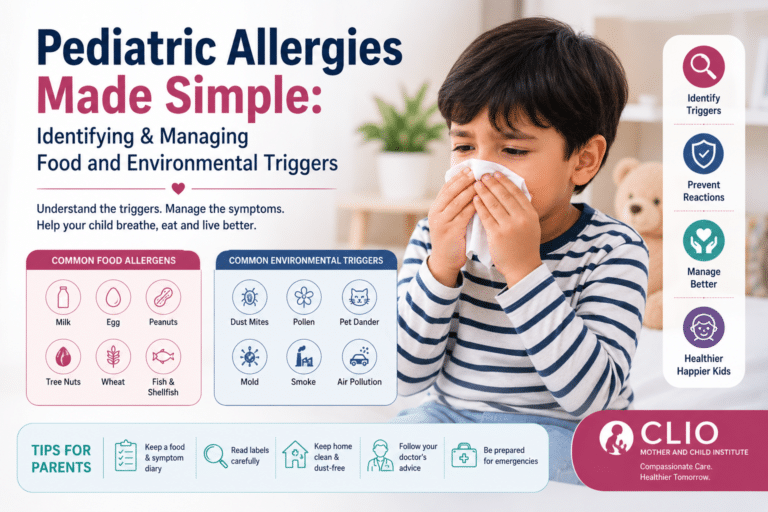 Pediatric Allergies Made Simple:
Identifying & Managing Food and Environmental Triggers

Understand the triggers. Manage the symptoms. Help your child breathe, eat and live better.

COMMON FOOD ALLERGENS

Milk
Egg
Peanuts
Tree Nuts
Wheat
Fish & Shellfish

COMMON ENVIRONMENTAL TRIGGERS

Dust Mites
Pollen
Pet Dander
Mold
Smoke
Air Pollution

Identify Triggers

Prevent Reactions

Manage Better

Healthier Happier Kids

TIPS FOR PARENTS

Keep a food & symptom diary

Read labels carefully

Keep home clean & dust-free

Follow your doctor's advice

Be prepared for emergencies

CLIO
MOTHER AND CHILD INSTITUTE
Compassionate Care. Healthier Tomorrow.